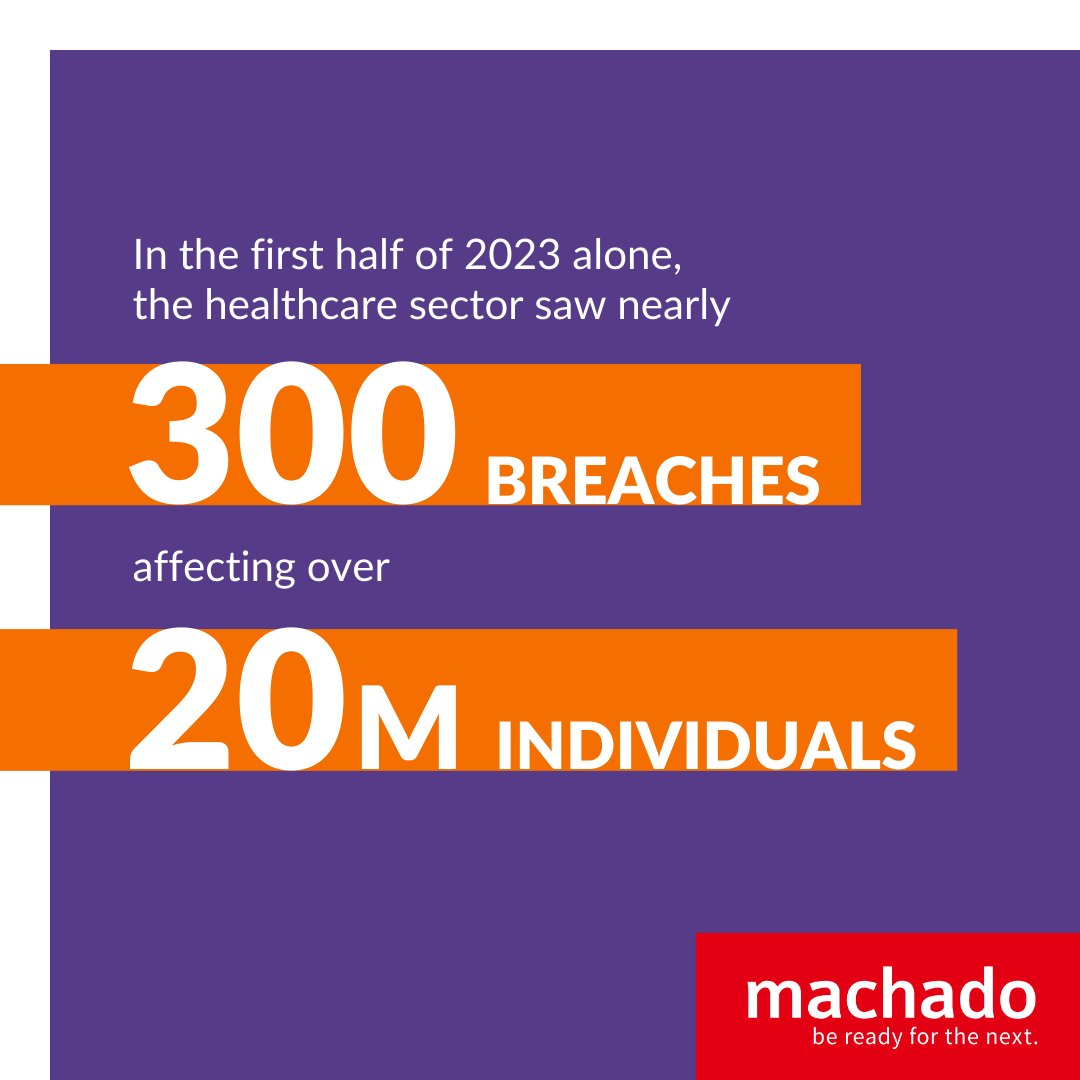 In the first half of 2023 alone, the healthcare sector saw nearly

300 BREACHES

affecting over

20M INDIVIDUALS

machado
be ready for the next.